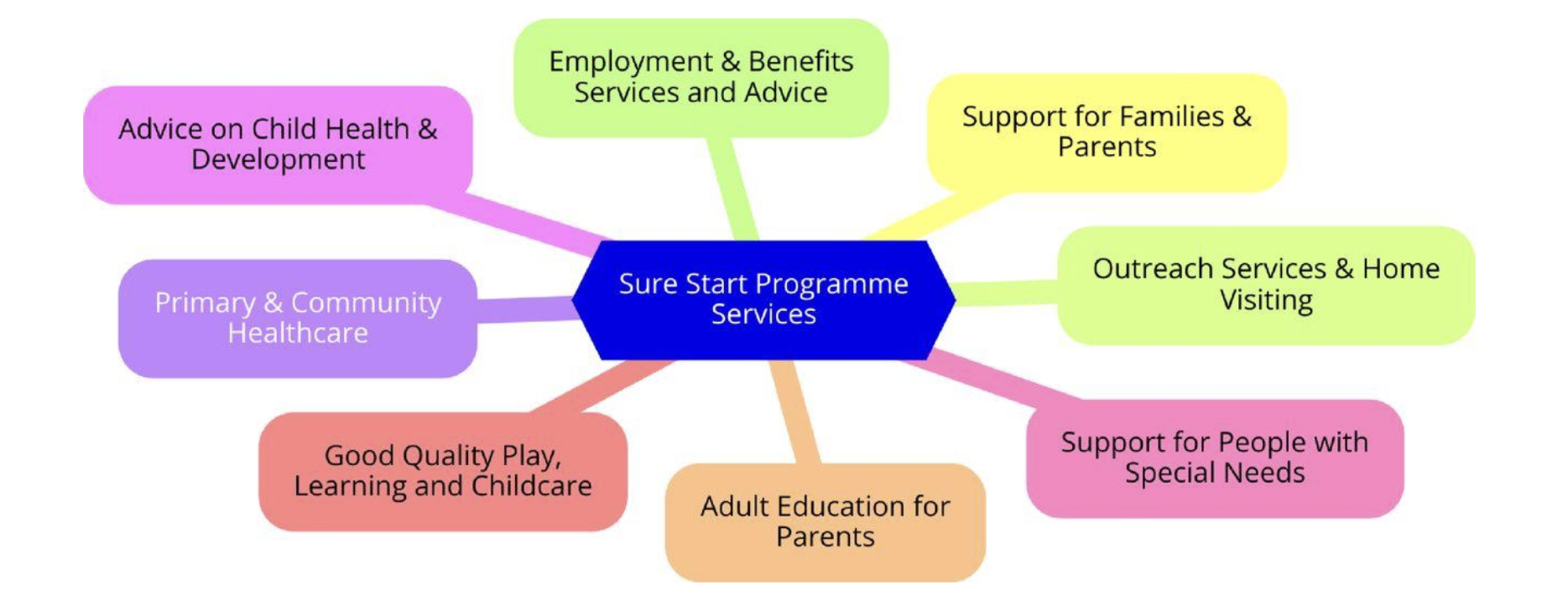 Sure Start Programme Services

Employment & Benefits Services and Advice

Support for Families & Parents

Outreach Services & Home Visiting

Support for People with Special Needs

Adult Education for Parents

Good Quality Play, Learning and Childcare

Primary & Community Healthcare

Advice on Child Health & Development